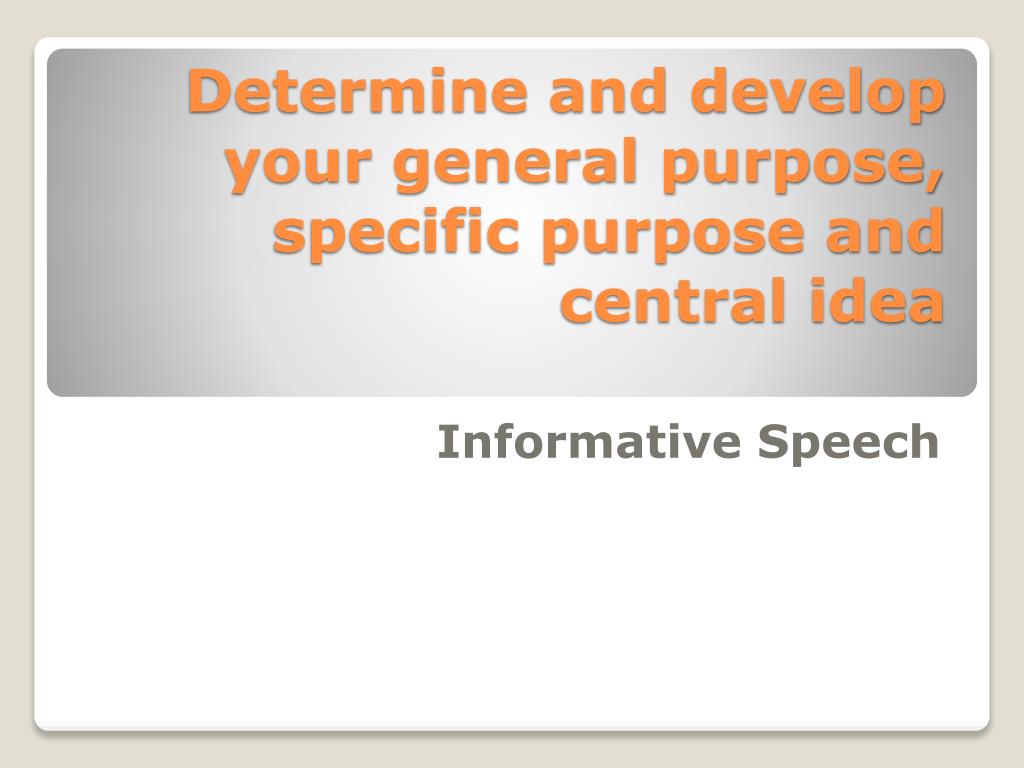 Determine and develop your general purpose, specific purpose and central idea

Informative Speech